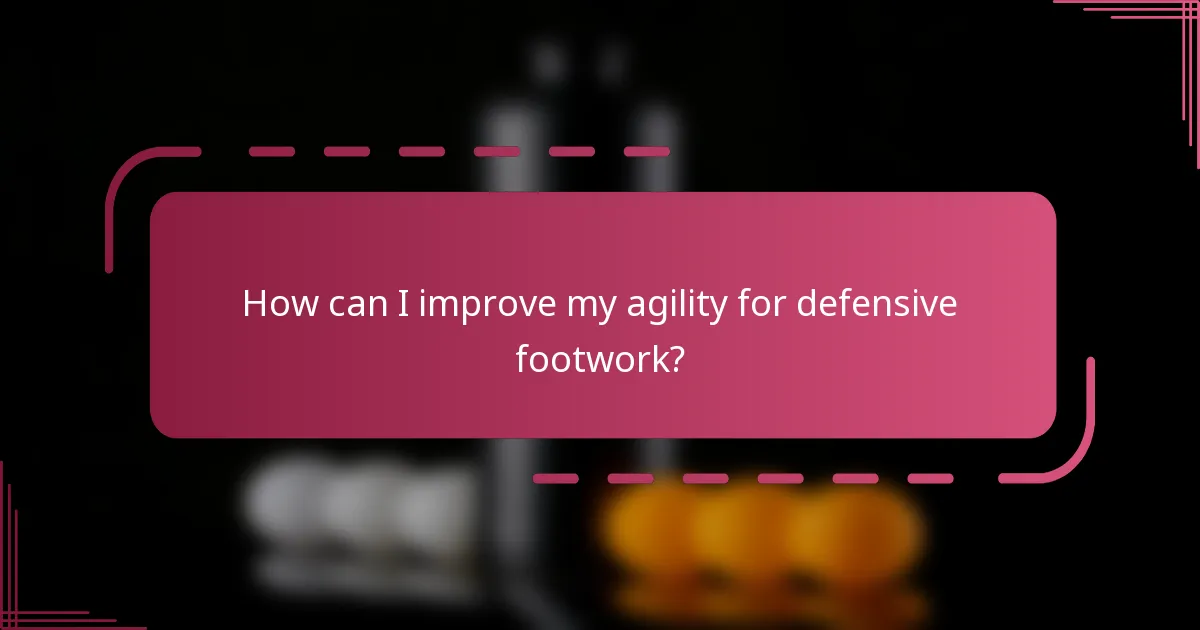 How can I improve my agility for defensive footwork?